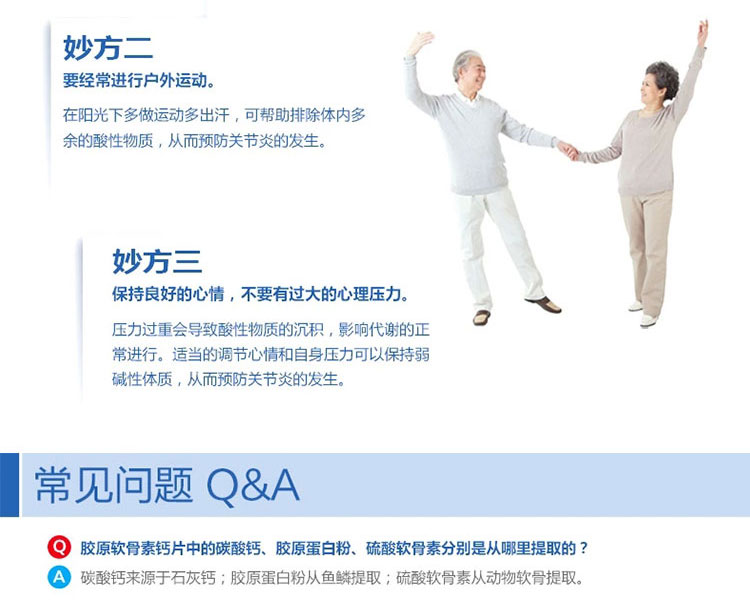 妙方二
要经常进行户外运动。

在阳光下多做运动多出汗，可帮助排除体内多余的酸性物质，从而预防关节炎的发生。

妙方三
保持良好的心情，不要有过大的心理压力。

压力过重会导致酸性物质的沉积，影响代谢的正常进行。适当的调节心情和自身压力可以保持弱碱性体质，从而预防关节炎的发生。

常见问题 Q&A

Q 胶原软骨素钙片中的碳酸钙、胶原蛋白粉、硫酸软骨素分别是从哪里提取的？

A 碳酸钙来源于石灰钙；胶原蛋白粉从鱼鳞提取；硫酸软骨素从动物软骨提取。